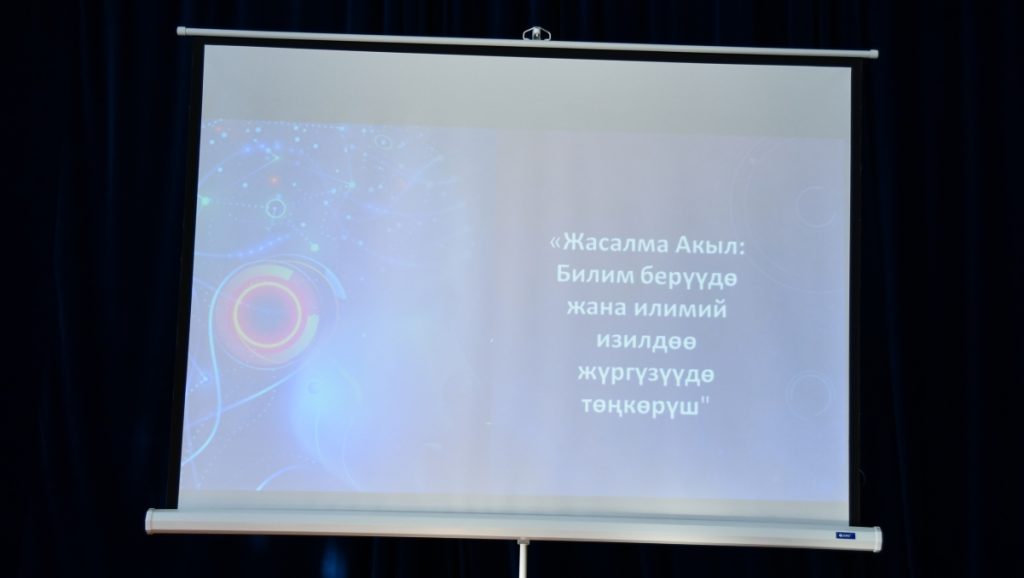 «Жасалма Акыл: Билим берүүдө жана илимий изилдөө жүргүзүүдө төңкөрүш"